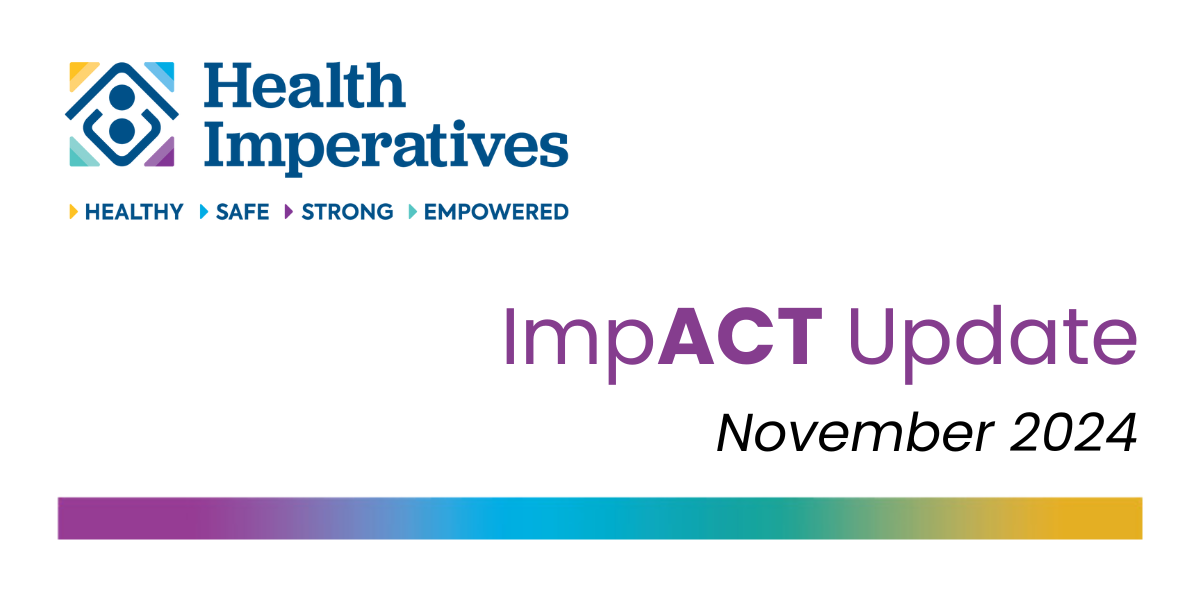 Health Imperatives

HEALTHY SAFE STRONG EMPOWERED

ImpACT Update

November 2024